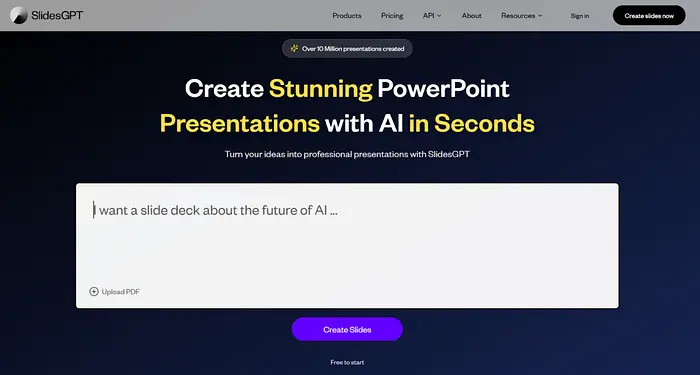 SlidesGPT

Products Pricing API About Resources Sign in Create slides now

Over 10 Million presentations created

Create Stunning PowerPoint Presentations with AI in Seconds

Turn your ideas into professional presentations with SlidesGPT

I want a slide deck about the future of AI ...

Upload PDF

Create Slides

Free to start